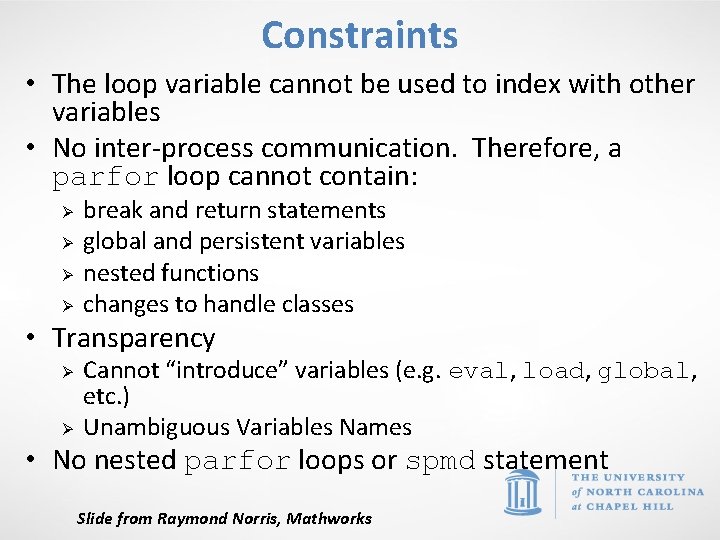 Constraints

• The loop variable cannot be used to index with other variables

• No inter-process communication. Therefore, a parfor loop cannot contain:

➢ break and return statements

➢ global and persistent variables

➢ nested functions

➢ changes to handle classes

• Transparency

➢ Cannot "introduce" variables (e.g. eval, load, global, etc.)

➢ Unambiguous Variables Names

• No nested parfor loops or spmd statement

THE UNIVERSITY of NORTH CAROLINA at CHAPEL HILL

Slide from Raymond Norris, Mathworks